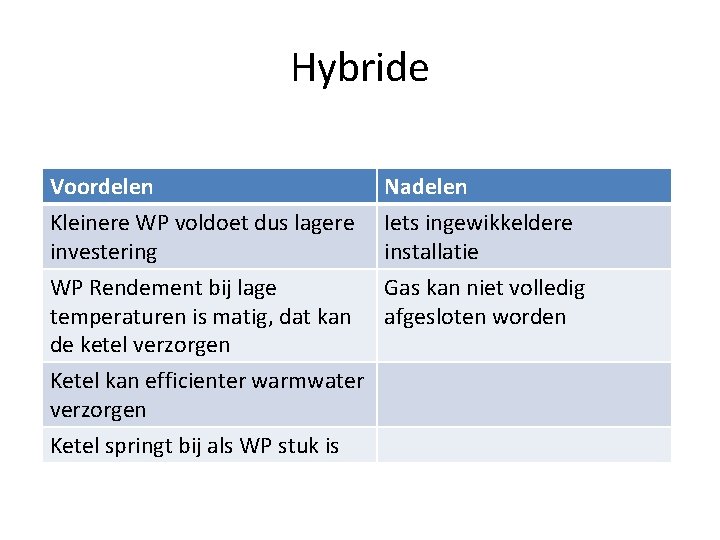 Hybride

| Voordelen | Nadelen |
|---|---|
| Kleinere WP voldoet dus lagere investering | Iets ingewikkeldere installatie |
| WP Rendement bij lage temperaturen is matig, dat kan de ketel verzorgen | Gas kan niet volledig afgesloten worden |
| Ketel kan efficienter warmwater verzorgen | |
| Ketel springt bij als WP stuk is | |